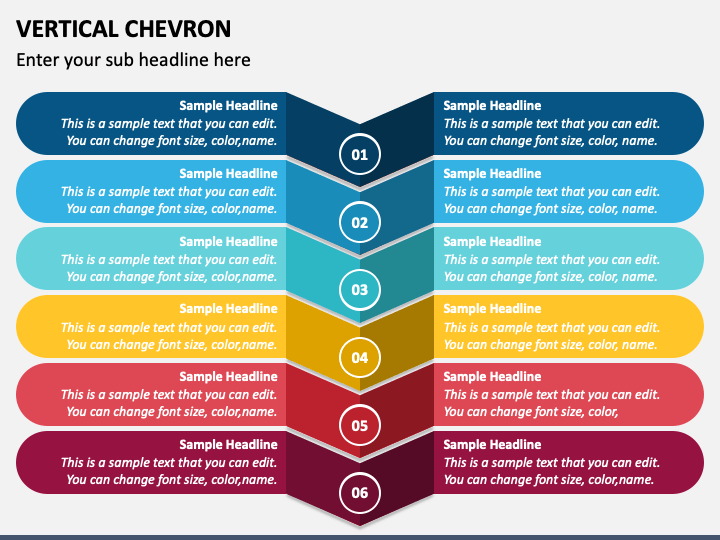 VERTICAL CHEVRON

Enter your sub headline here

Sample Headline
This is a sample text that you can edit. You can change font size, color,name.

01

Sample Headline
This is a sample text that you can edit. You can change font size, color, name.

Sample Headline
This is a sample text that you can edit. You can change font size, color,name.

02

Sample Headline
This is a sample text that you can edit. You can change font size, color, name.

Sample Headline
This is a sample text that you can edit. You can change font size, color,name.

03

Sample Headline
This is a sample text that you can edit. You can change font size, color, name.

Sample Headline
This is a sample text that you can edit. You can change font size, color,name.

04

Sample Headline
This is a sample text that you can edit. You can change font size, color, name.

Sample Headline
This is a sample text that you can edit. You can change font size, color,name.

05

Sample Headline
This is a sample text that you can edit. You can change font size, color,

Sample Headline
This is a sample text that you can edit. You can change font size, color,name.

06

Sample Headline
This is a sample text that you can edit. You can change font size, color,name.